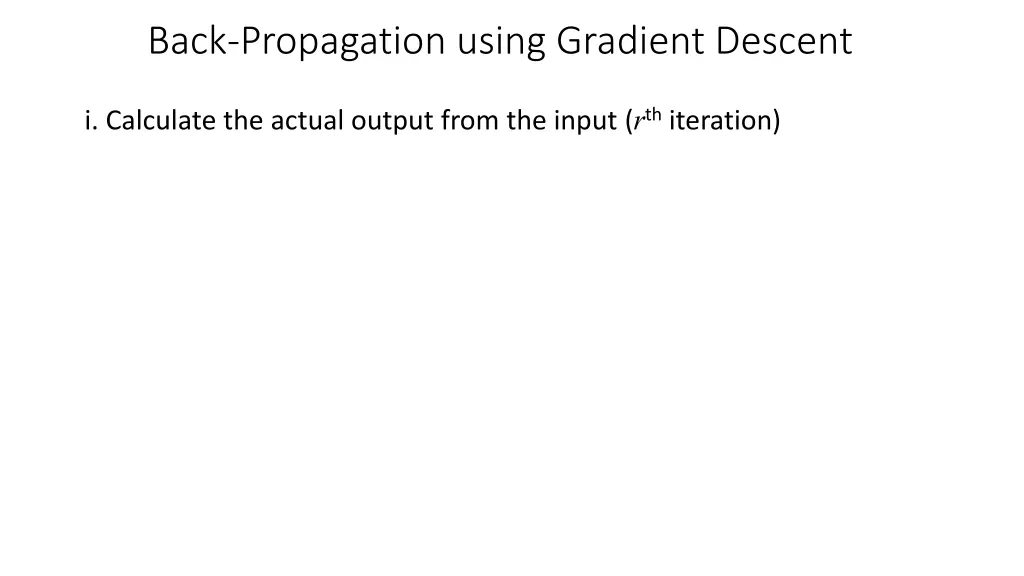 Back-Propagation using Gradient Descent

i. Calculate the actual output from the input ($r^{\text{th}}$ iteration)